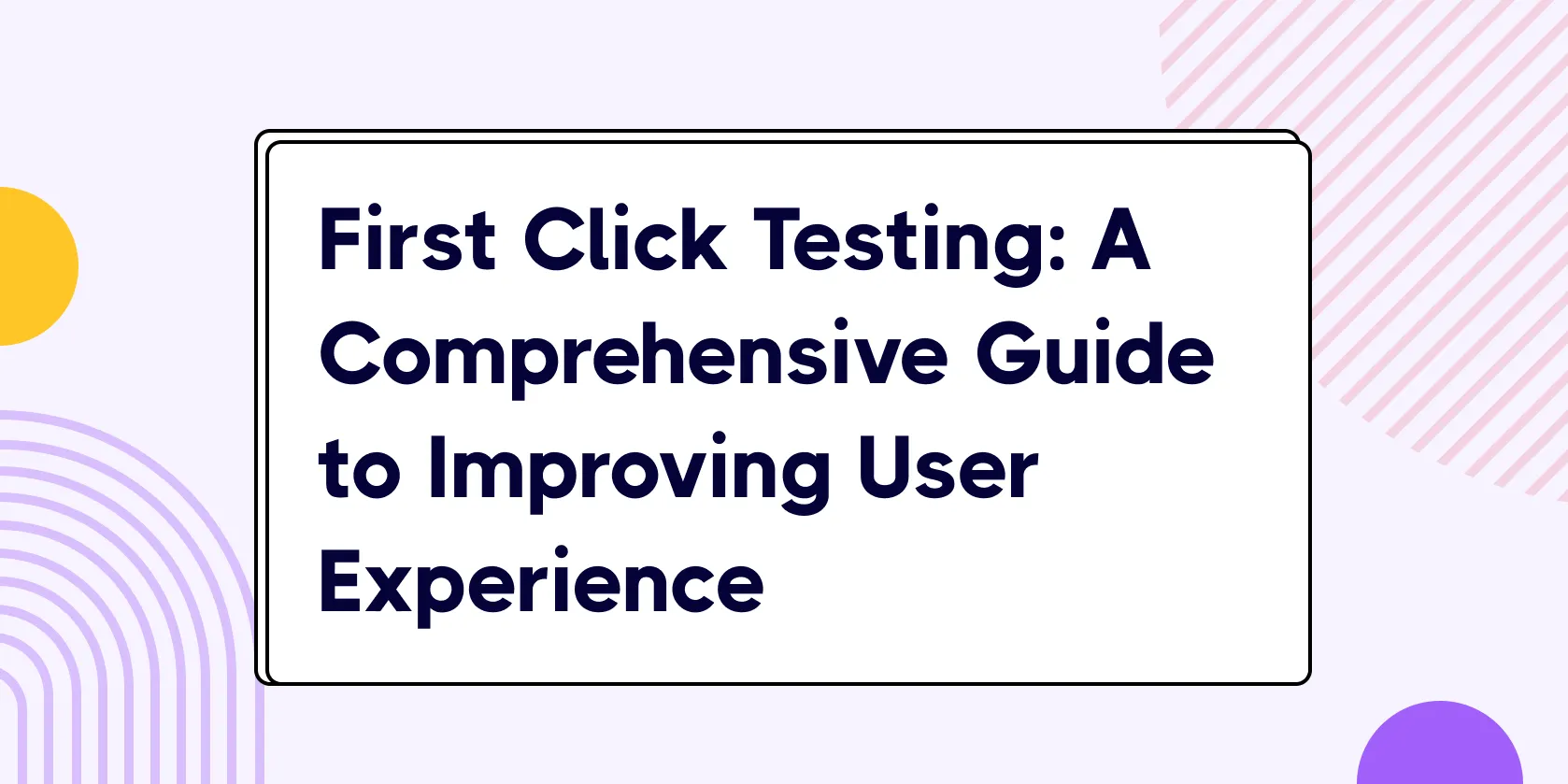 First Click Testing: A Comprehensive Guide to Improving User Experience